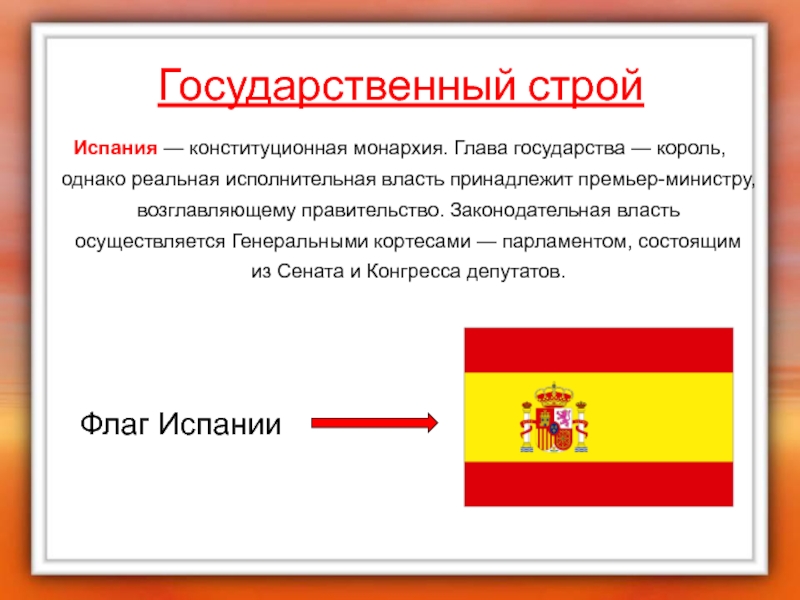 Государственный строй

Испания — конституционная монархия. Глава государства — король, однако реальная исполнительная власть принадлежит премьер-министру, возглавляющему правительство. Законодательная власть осуществляется Генеральными кортесами — парламентом, состоящим из Сената и Конгресса депутатов.

Флаг Испании